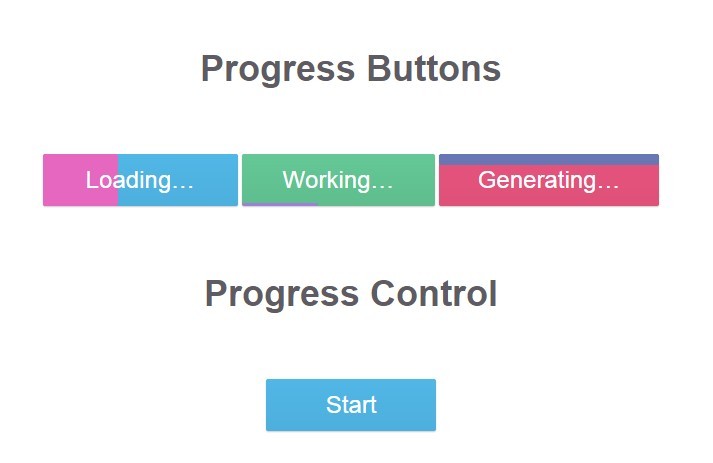 Progress Buttons

Loading…

Working…

Generating…

Progress Control

Start